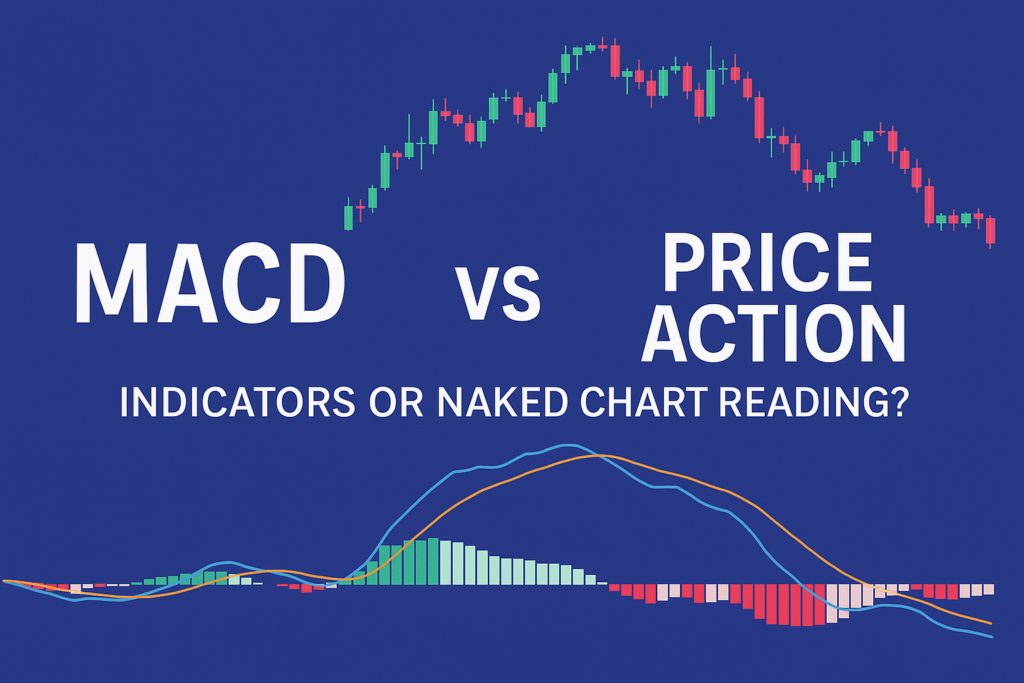 MACD vs PRICE ACTION

INDICATORS OR NAKED CHART READING?